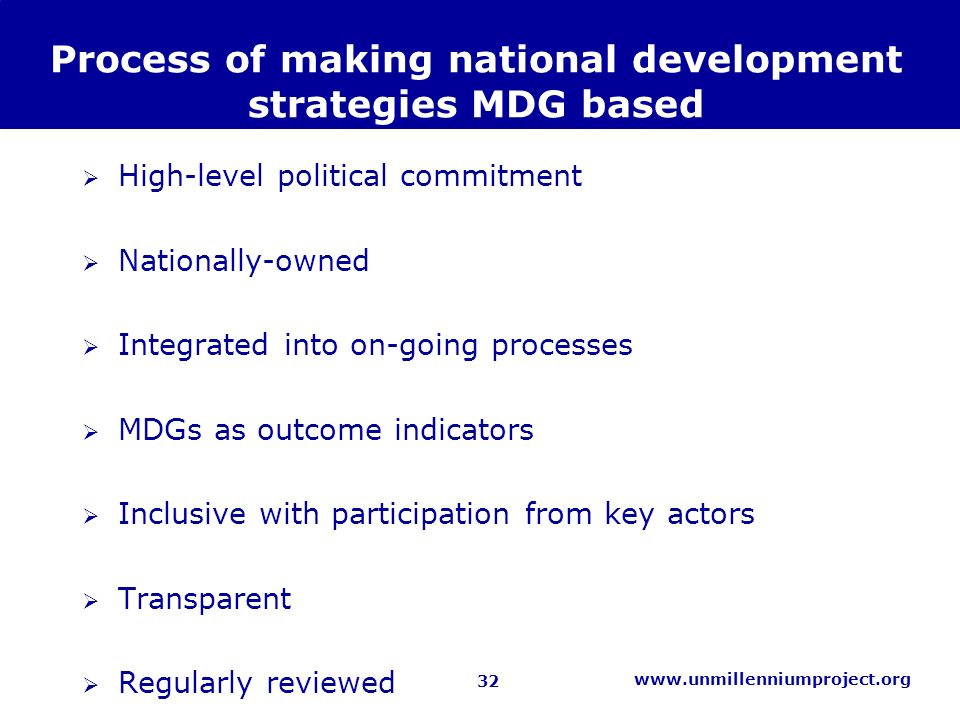 Process of making national development strategies MDG based

➢ High-level political commitment

➢ Nationally-owned

➢ Integrated into on-going processes

➢ MDGs as outcome indicators

➢ Inclusive with participation from key actors

➢ Transparent

➢ Regularly reviewed

32

www.unmillenniumproject.org